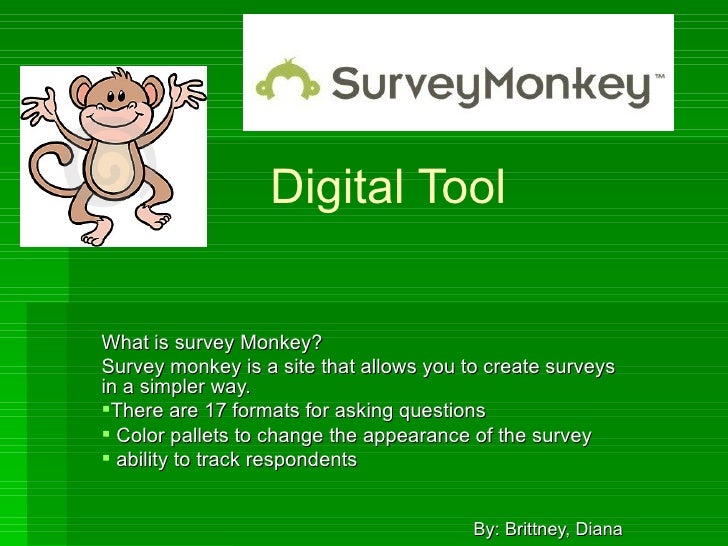 SurveyMonkey™

Digital Tool

What is survey Monkey?

Survey monkey is a site that allows you to create surveys in a simpler way.

▪There are 17 formats for asking questions
▪ Color pallets to change the appearance of the survey
▪ ability to track respondents

By: Brittney, Diana